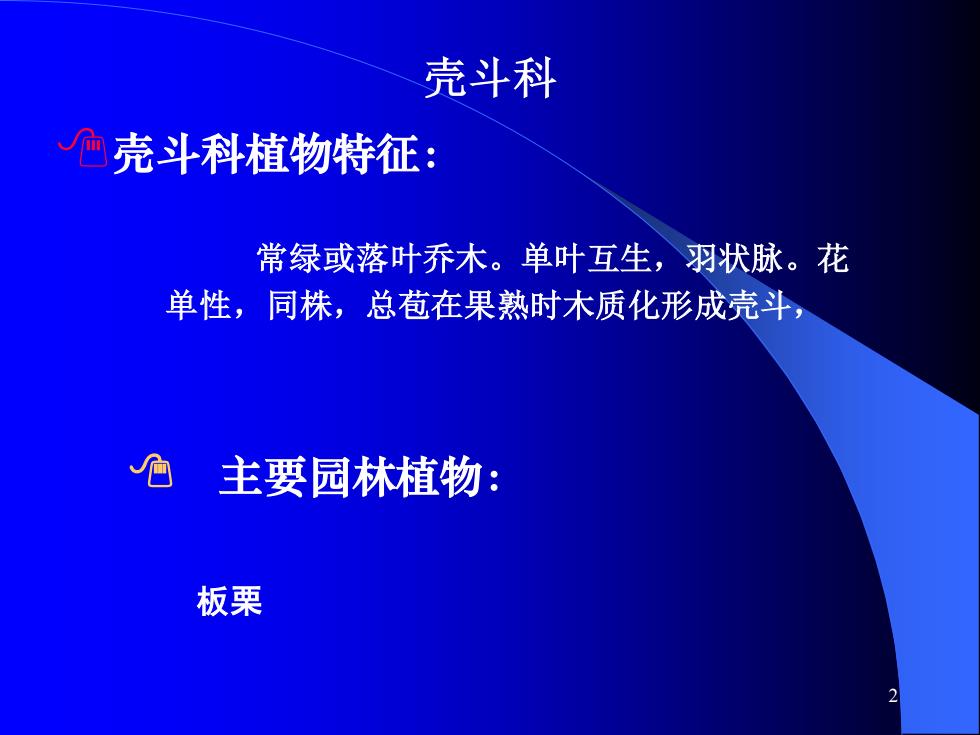 壳斗科

壳斗科植物特征：

常绿或落叶乔木。单叶互生，羽状脉。花单性，同株，总苞在果熟时木质化形成壳斗，

主要园林植物：

板栗

2